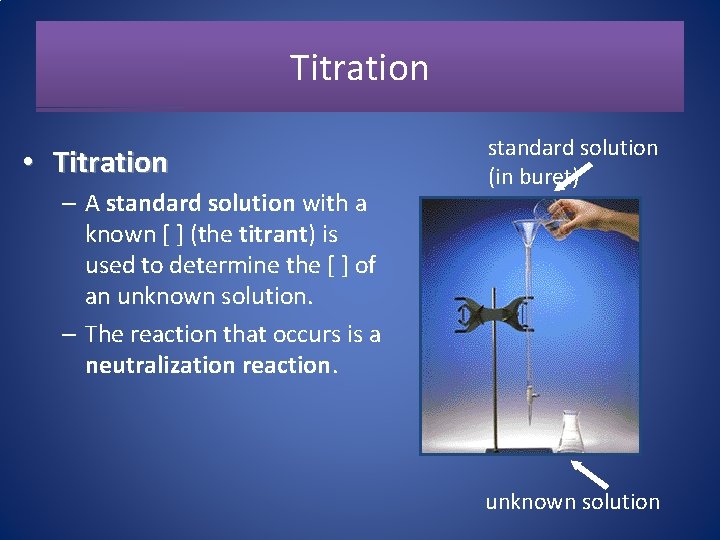 Titration

• Titration
– A standard solution with a known [ ] (the titrant) is used to determine the [ ] of an unknown solution.
– The reaction that occurs is a neutralization reaction.

standard solution (in buret)

unknown solution